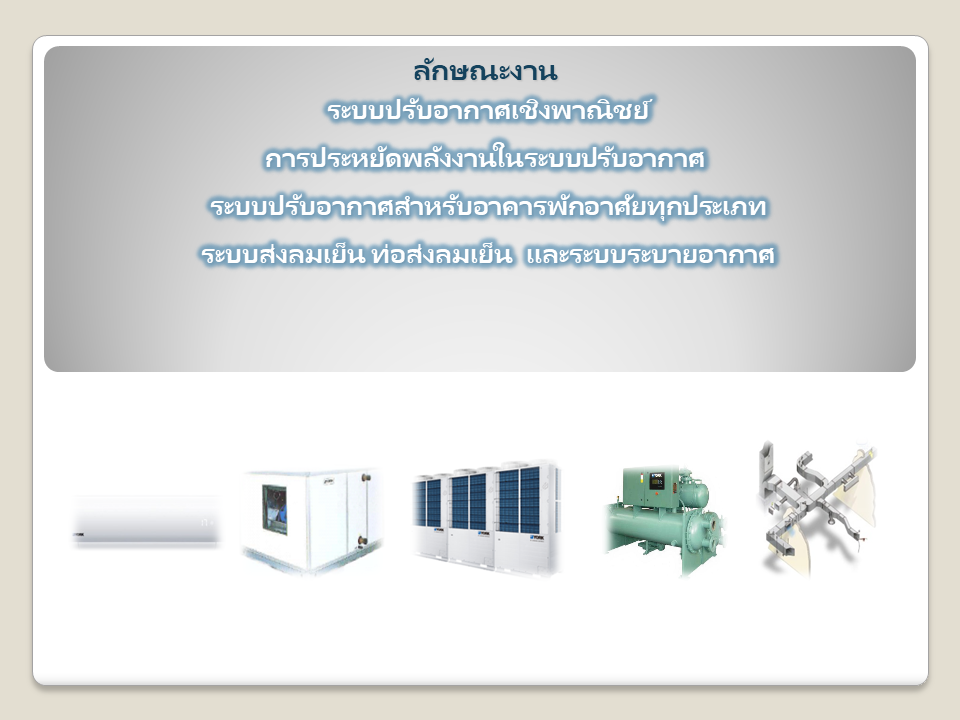 ลักษณะงาน

ระบบปรับอากาศเชิงพาณิชย์

การประหยัดพลังงานในระบบปรับอากาศ

ระบบปรับอากาศสำหรับอาคารพักอาศัยทุกประเภท

ระบบส่งลมเย็น ท่อส่งลมเย็น และระบบระบายอากาศ